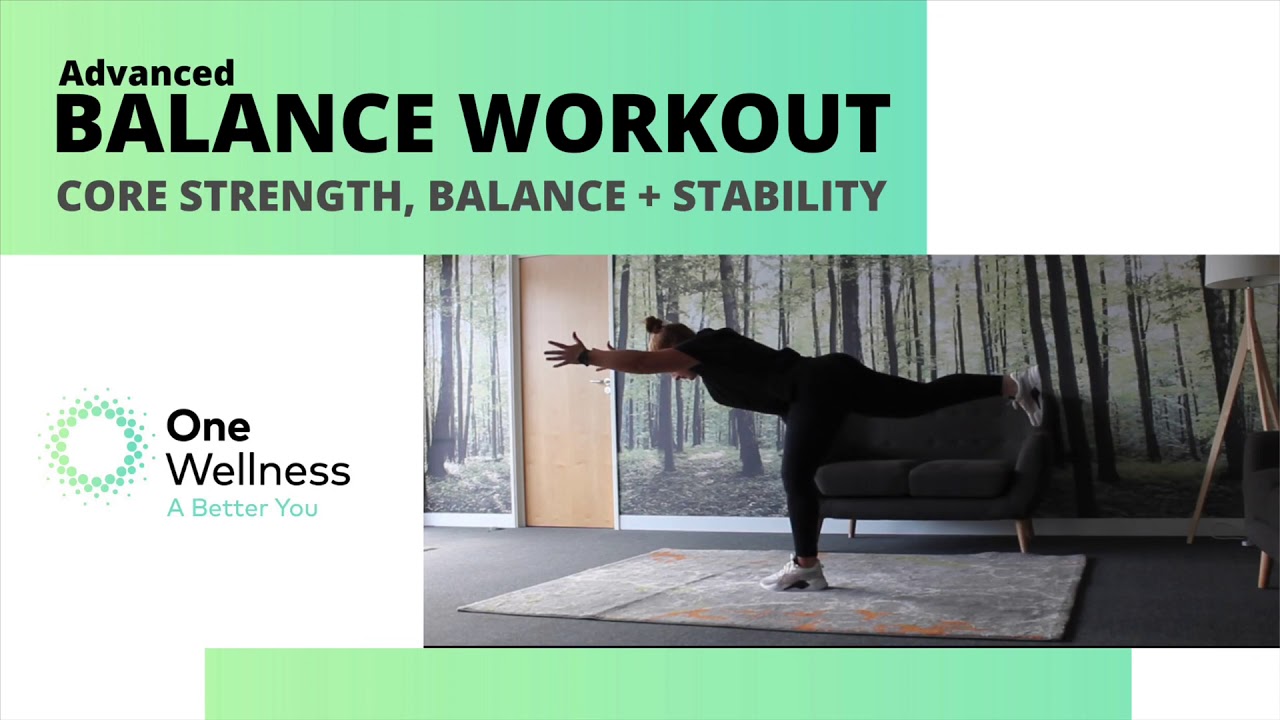 Advanced
BALANCE WORKOUT
CORE STRENGTH, BALANCE + STABILITY

One
Wellness
A Better You